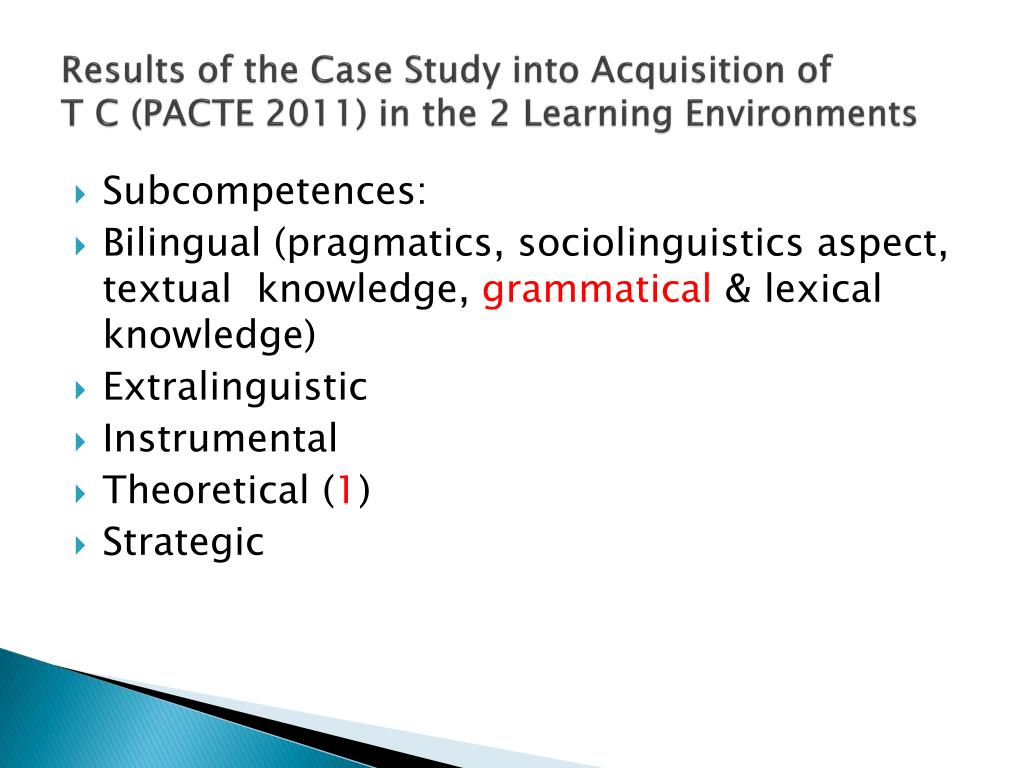 Results of the Case Study into Acquisition of T C (PACTE 2011) in the 2 Learning Environments

Subcompetences:
Bilingual (pragmatics, sociolinguistics aspect, textual knowledge, grammatical & lexical knowledge)
Extralinguistic
Instrumental
Theoretical (1)
Strategic